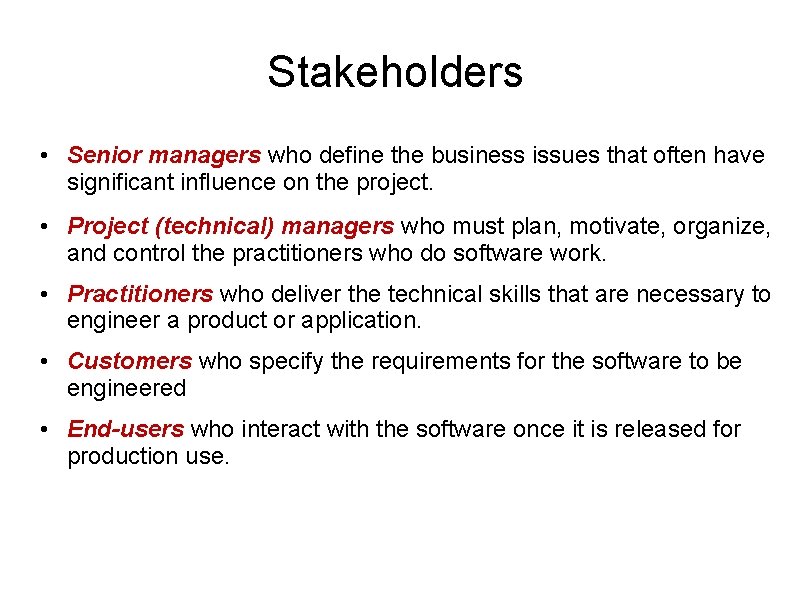 Stakeholders

• Senior managers who define the business issues that often have significant influence on the project.

• Project (technical) managers who must plan, motivate, organize, and control the practitioners who do software work.

• Practitioners who deliver the technical skills that are necessary to engineer a product or application.

• Customers who specify the requirements for the software to be engineered

• End-users who interact with the software once it is released for production use.